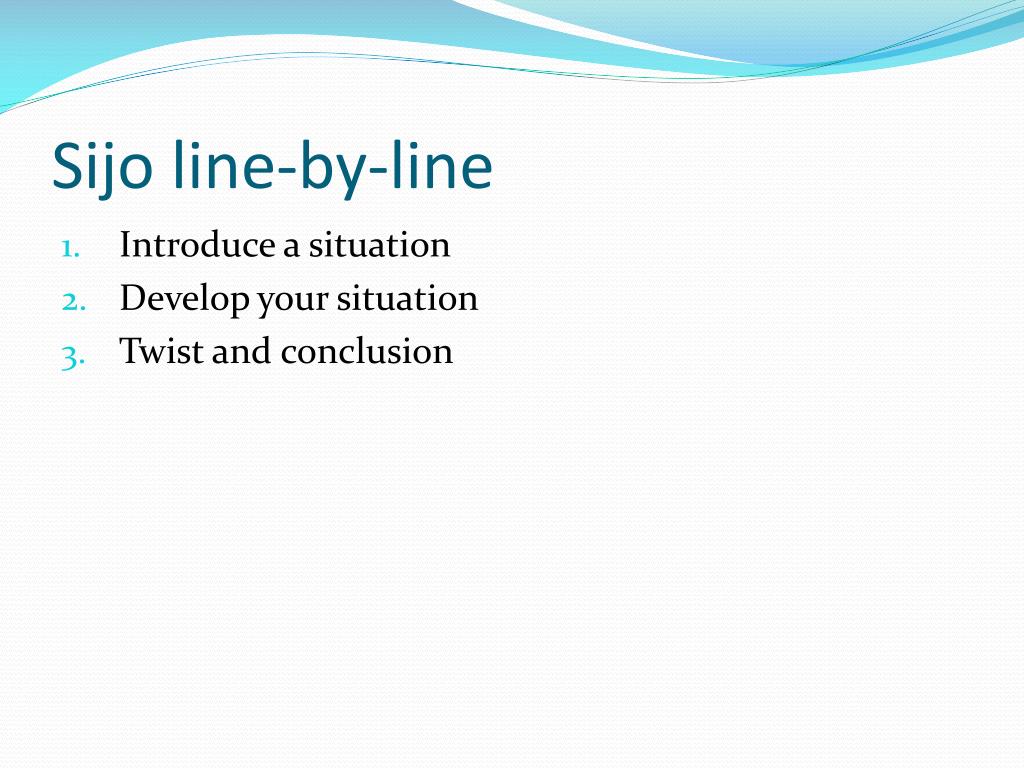 Sijo line-by-line

1. Introduce a situation
2. Develop your situation
3. Twist and conclusion